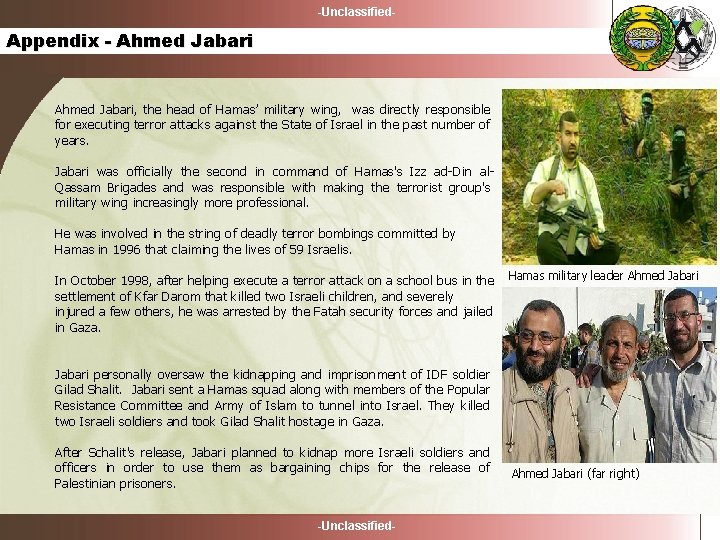 -Unclassified-

Appendix - Ahmed Jabari

Ahmed Jabari, the head of Hamas' military wing, was directly responsible for executing terror attacks against the State of Israel in the past number of years.

Jabari was officially the second in command of Hamas's Izz ad-Din al-Qassam Brigades and was responsible with making the terrorist group's military wing increasingly more professional.

He was involved in the string of deadly terror bombings committed by Hamas in 1996 that claiming the lives of 59 Israelis.

In October 1998, after helping execute a terror attack on a school bus in the settlement of Kfar Darom that killed two Israeli children, and severely injured a few others, he was arrested by the Fatah security forces and jailed in Gaza.

Jabari personally oversaw the kidnapping and imprisonment of IDF soldier Gilad Shalit. Jabari sent a Hamas squad along with members of the Popular Resistance Committee and Army of Islam to tunnel into Israel. They killed two Israeli soldiers and took Gilad Shalit hostage in Gaza.

After Schalit's release, Jabari planned to kidnap more Israeli soldiers and officers in order to use them as bargaining chips for the release of Palestinian prisoners.

Hamas military leader Ahmed Jabari

Ahmed Jabari (far right)

-Unclassified-